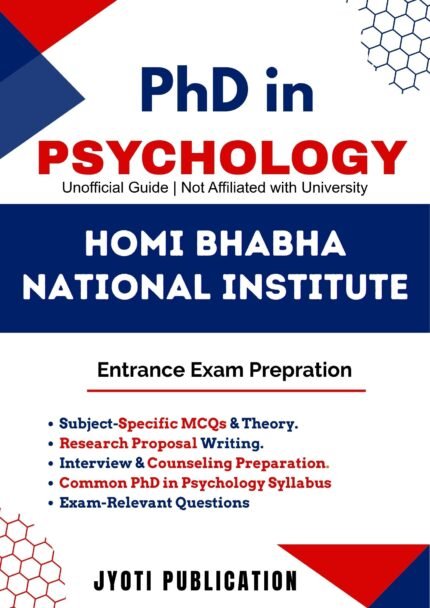 PhD in
PSYCHOLOGY
Unofficial Guide | Not Affiliated with University

HOMI BHABHA NATIONAL INSTITUTE

Entrance Exam Prepration

• Subject-Specific MCQs & Theory.
• Research Proposal Writing.
• Interview & Counseling Preparation.
• Common PhD in Psychology Syllabus
• Exam-Relevant Questions

JYOTI PUBLICATION